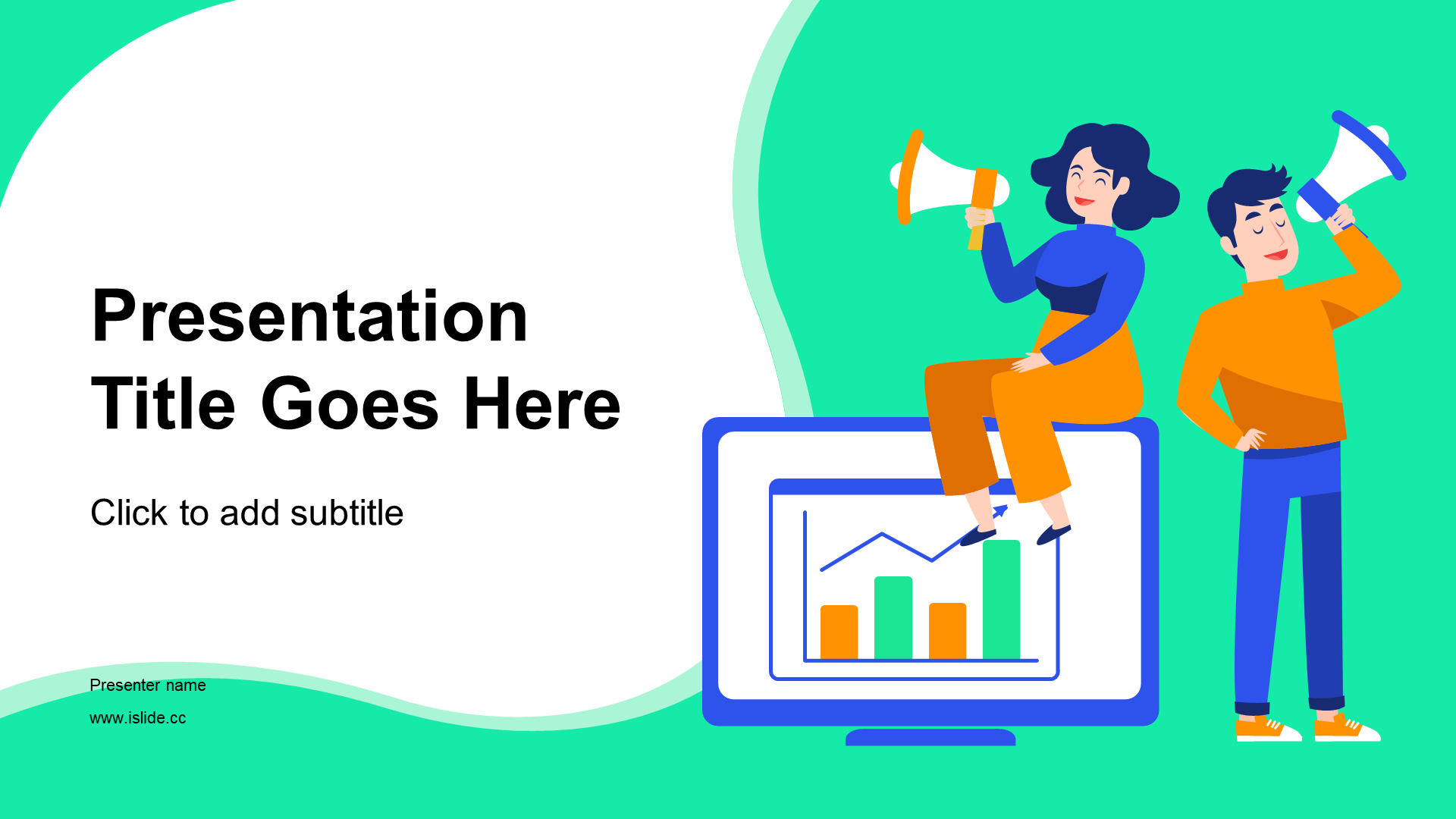 Presentation Title Goes Here

Click to add subtitle

Presenter name

www.islide.cc